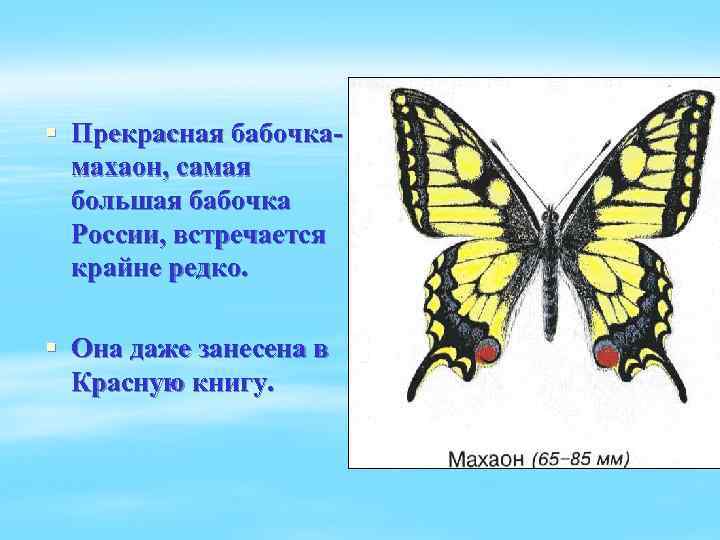 Прекрасная бабочка-махаон, самая большая бабочка России, встречается крайне редко.

Она даже занесена в Красную книгу.

Махаон (65–85 мм)